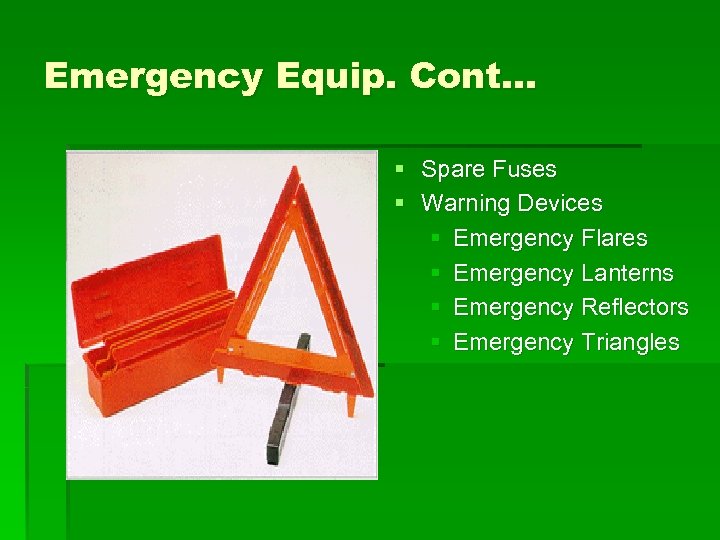 Emergency Equip. Cont…

- Spare Fuses
- Warning Devices
  - Emergency Flares
  - Emergency Lanterns
  - Emergency Reflectors
  - Emergency Triangles